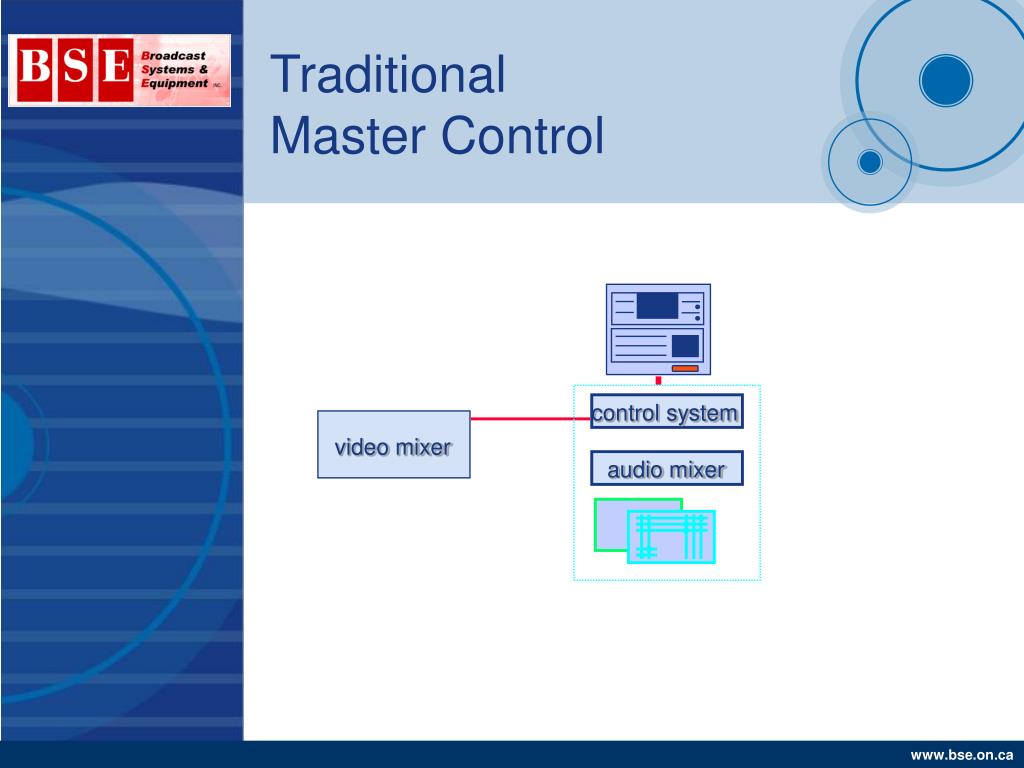 BSE Broadcast Systems & Equipment INC.

Traditional
Master Control

video mixer

control system

audio mixer

www.bse.on.ca